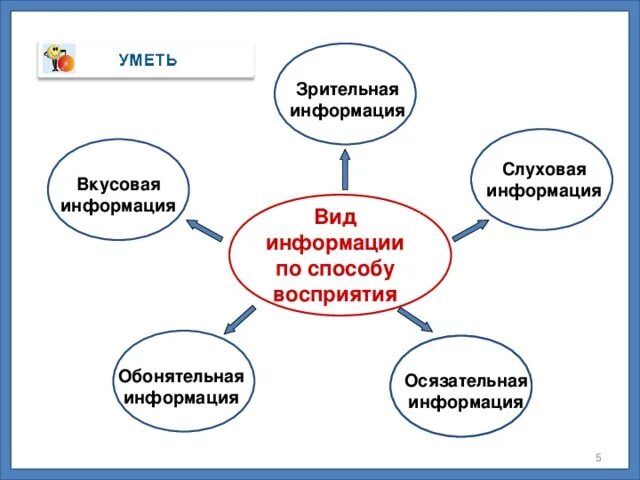 УМЕТЬ

Зрительная информация

Вкусовая информация

Слуховая информация

Вид информации по способу восприятия

Обонятельная информация

Осязательная информация

5